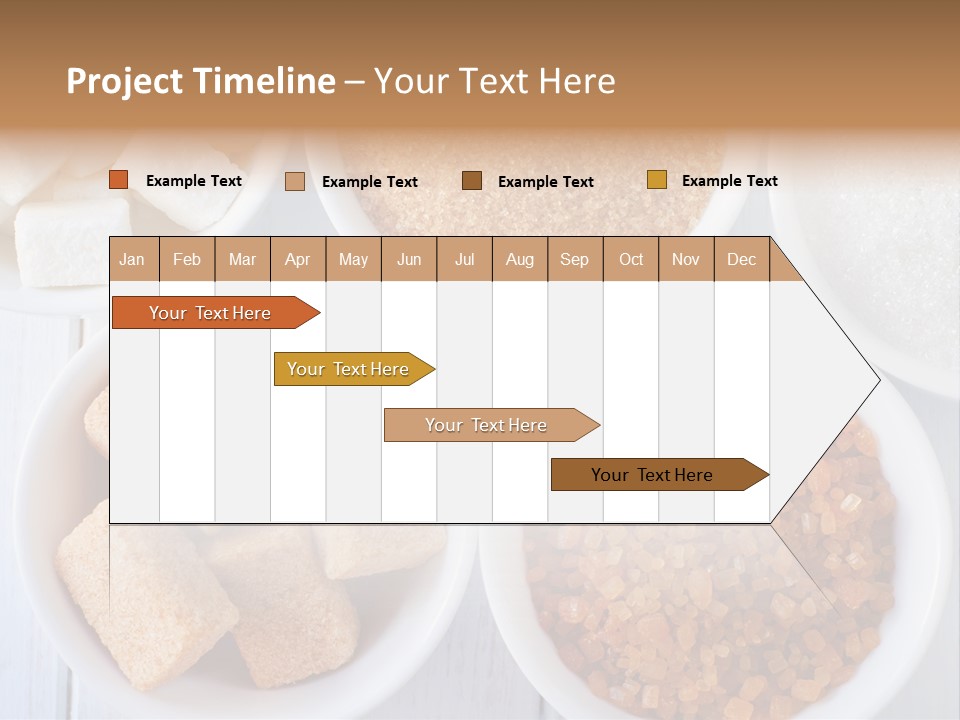 Project Timeline – Your Text Here

Example Text
Example Text
Example Text
Example Text

| Jan | Feb | Mar | Apr | May | Jun | Jul | Aug | Sep | Oct | Nov | Dec |
|---|---|---|---|---|---|---|---|---|---|---|---|

Your Text Here

Your Text Here

Your Text Here

Your Text Here